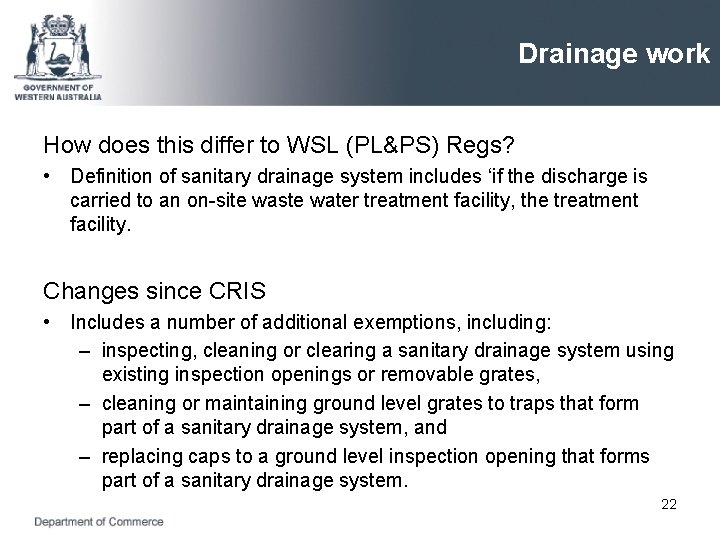 GOVERNMENT OF WESTERN AUSTRALIA

Drainage work

How does this differ to WSL (PL&PS) Regs?

• Definition of sanitary drainage system includes 'if the discharge is carried to an on-site waste water treatment facility, the treatment facility.

Changes since CRIS

• Includes a number of additional exemptions, including:
– inspecting, cleaning or clearing a sanitary drainage system using existing inspection openings or removable grates,
– cleaning or maintaining ground level grates to traps that form part of a sanitary drainage system, and
– replacing caps to a ground level inspection opening that forms part of a sanitary drainage system.

22

Department of Commerce